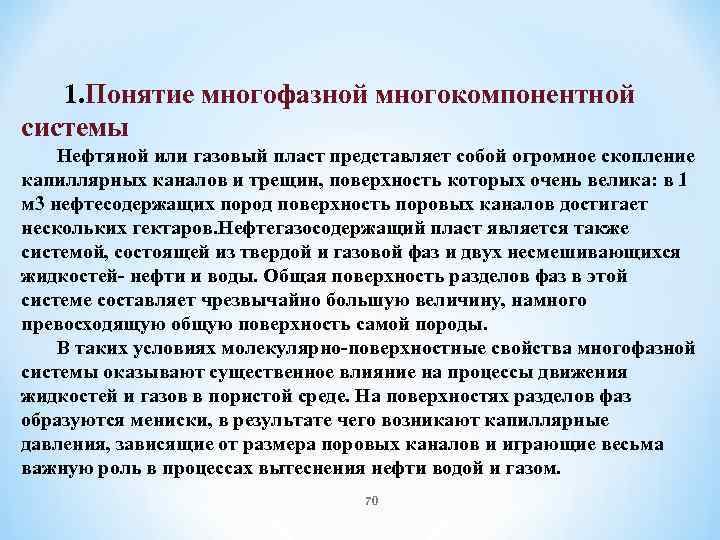 1.Понятие многофазной многокомпонентной системы

Нефтяной или газовый пласт представляет собой огромное скопление капиллярных каналов и трещин, поверхность которых очень велика: в 1 м3 нефтесодержащих пород поверхность поровых каналов достигает нескольких гектаров.Нефтегазосодержащий пласт является также системой, состоящей из твердой и газовой фаз и двух несмешивающихся жидкостей- нефти и воды. Общая поверхность разделов фаз в этой системе составляет чрезвычайно большую величину, намного превосходящую общую поверхность самой породы.

В таких условиях молекулярно-поверхностные свойства многофазной системы оказывают существенное влияние на процессы движения жидкостей и газов в пористой среде. На поверхностях разделов фаз образуются мениски, в результате чего возникают капиллярные давления, зависящие от размера поровых каналов и играющие весьма важную роль в процессах вытеснения нефти водой и газом.

70